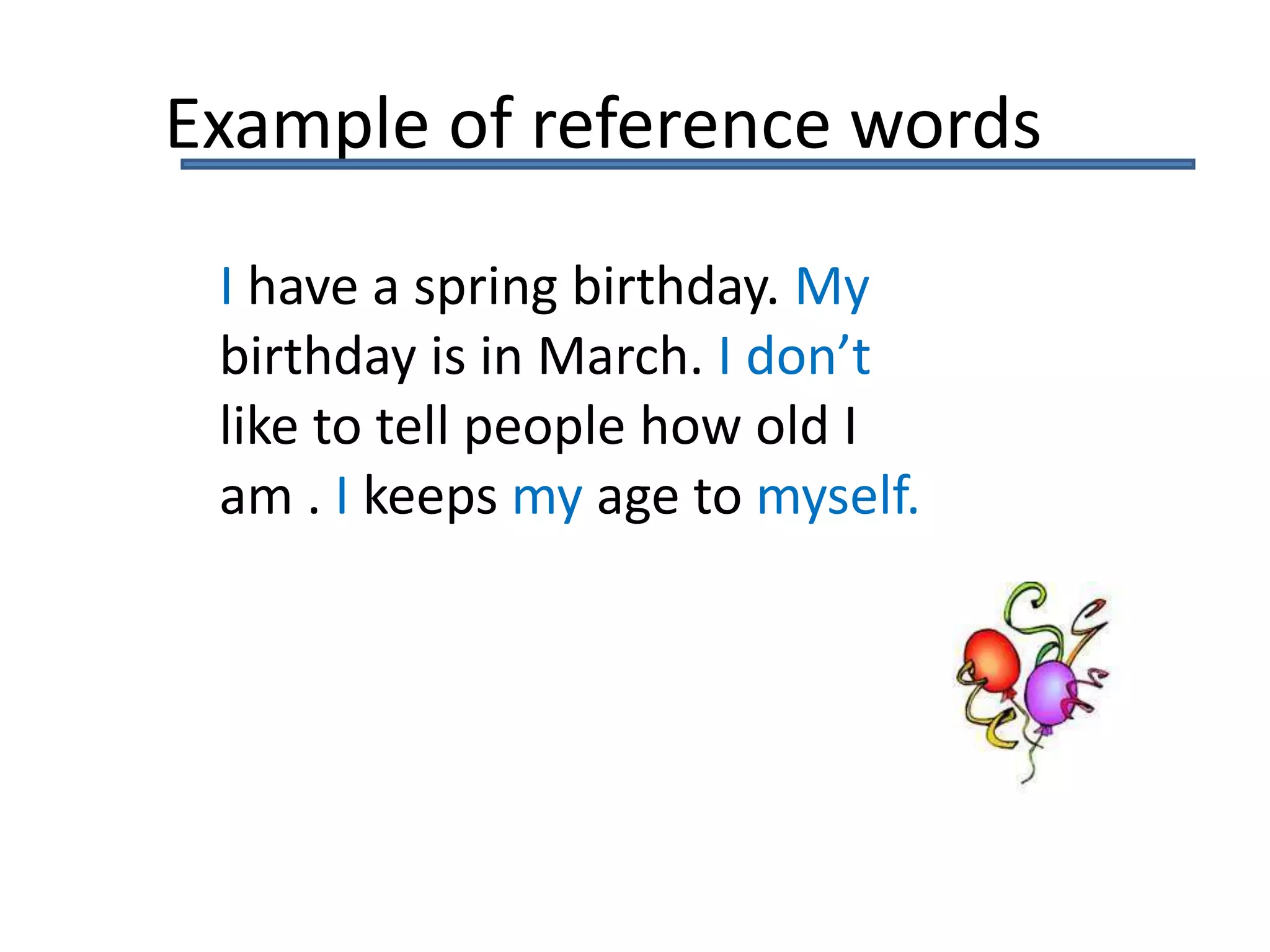 Example of reference words

I have a spring birthday. My birthday is in March. I don’t like to tell people how old I am . I keeps my age to myself.